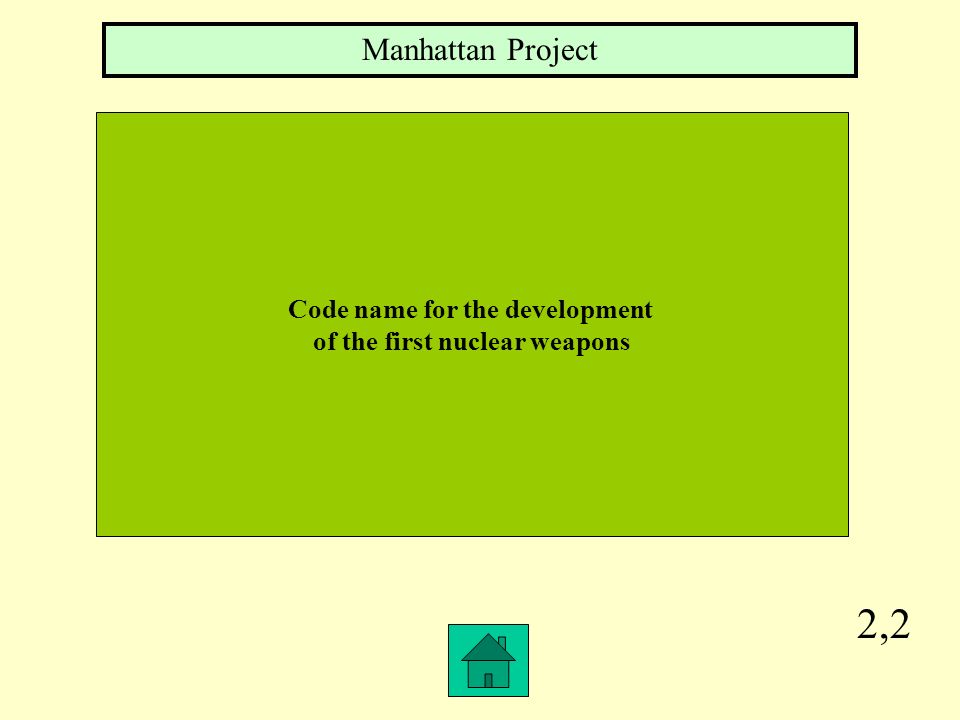 Manhattan Project

Code name for the development of the first nuclear weapons

2,2